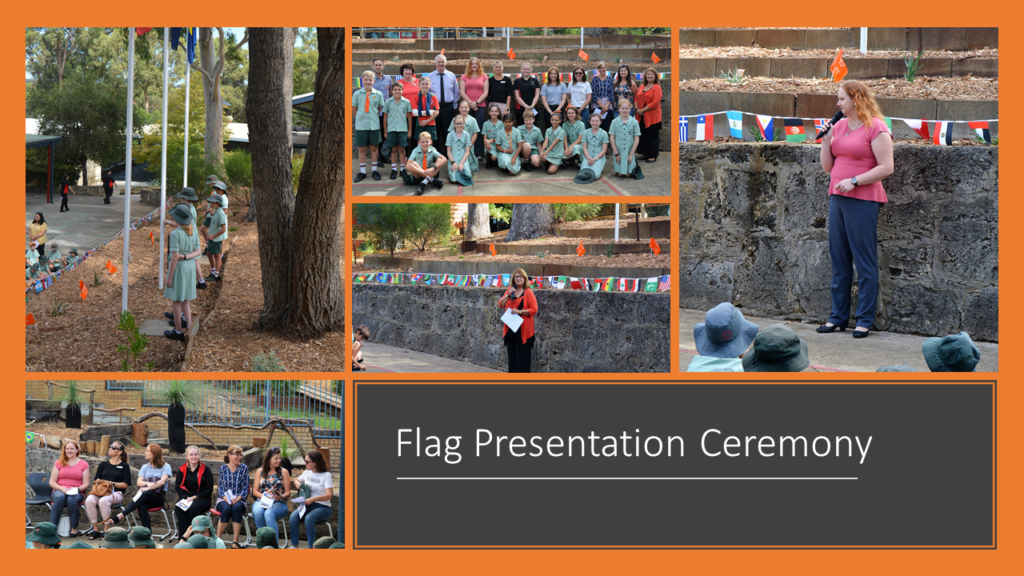 Flag Presentation Ceremony